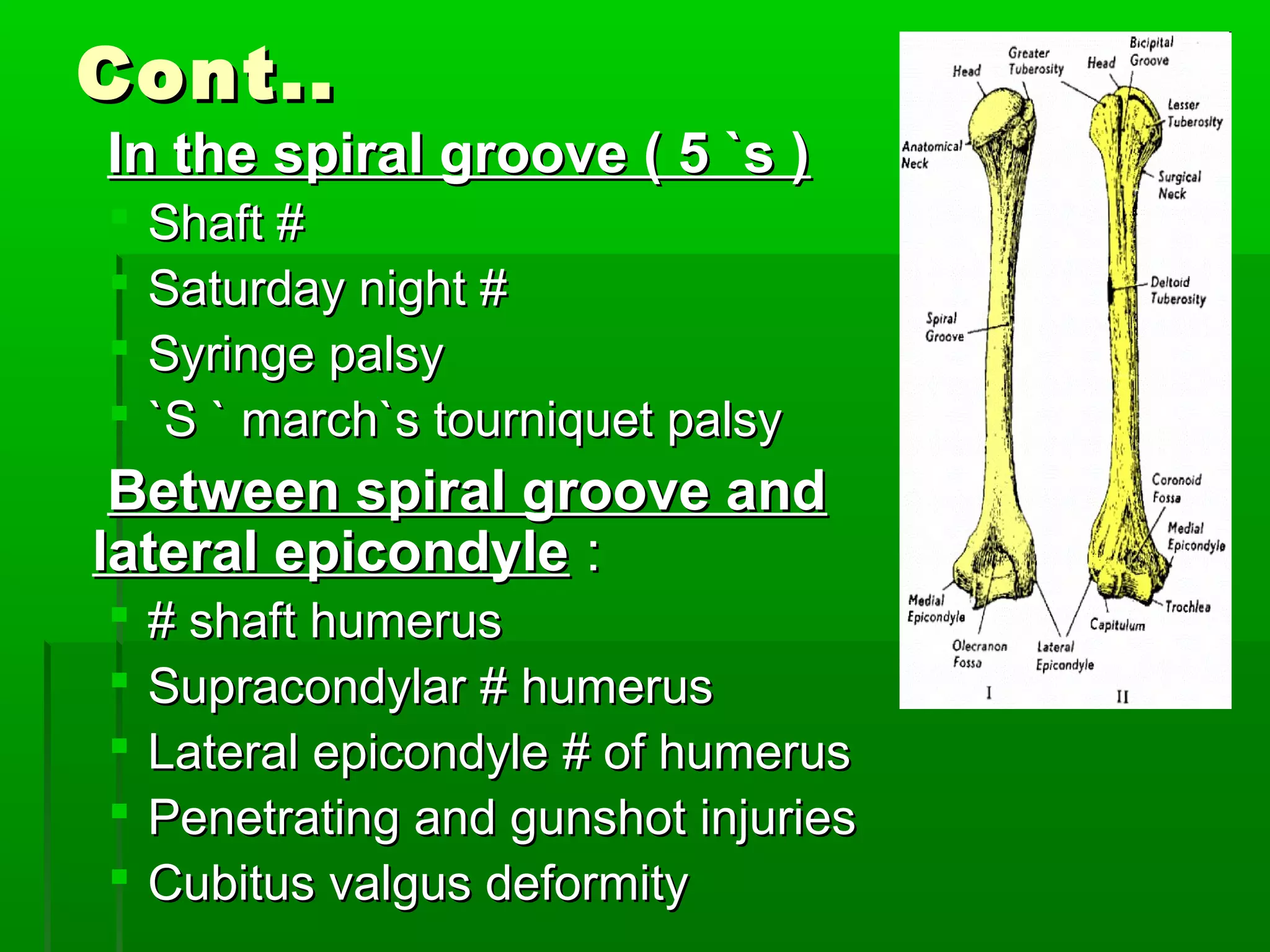 Cont..

In the spiral groove ( 5 `s )

Shaft #

Saturday night #

Syringe palsy

`S ` march`s tourniquet palsy

Between spiral groove and lateral epicondyle :

# shaft humerus

Supracondylar # humerus

Lateral epicondyle # of humerus

Penetrating and gunshot injuries

Cubitus valgus deformity

Head
Greater Tuberosity
Head
Bicipital Groove
Lesser Tuberosity
Anatomical Neck
Surgical Neck
Deltoid Tuberosity
Spiral Groove
Coronoid Fossa
Medial Epicondyle
Medial Epicondyle
Trochlea
Capitulum
Olecranon Fossa
Lateral Epicondyle
I
II